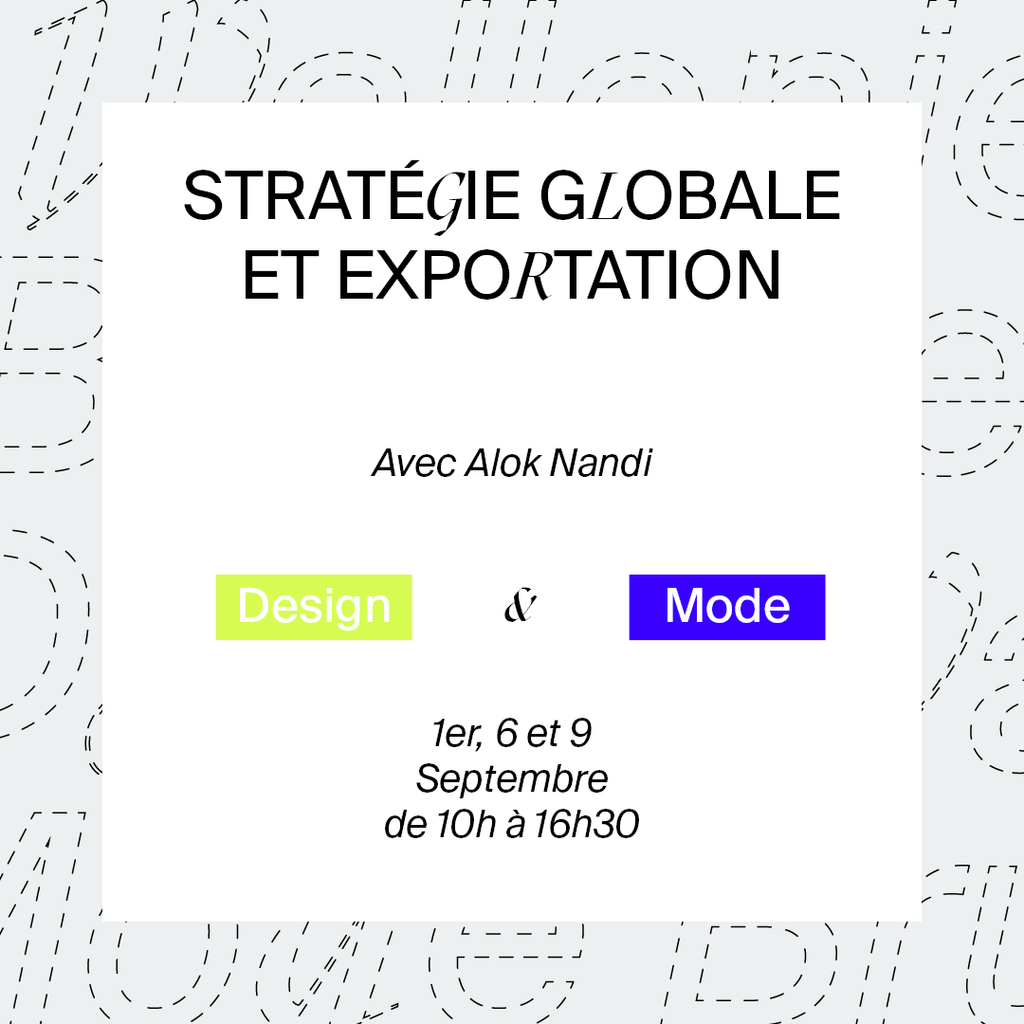 STRATÉGIE GLOBALE ET EXPORTATION

Avec Alok Nandi

Design & Mode

1er, 6 et 9 Septembre de 10h à 16h30